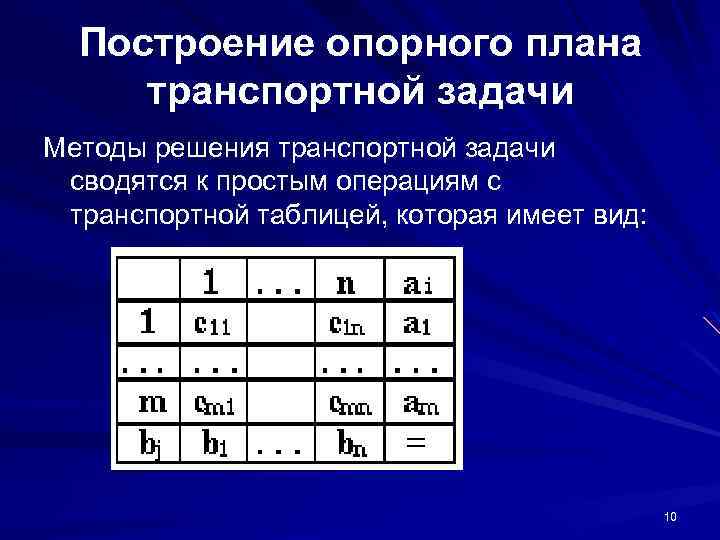 Построение опорного плана транспортной задачи

Методы решения транспортной задачи сводятся к простым операциям с транспортной таблицей, которая имеет вид:

| | 1 | ... | n | $a_i$ |
|---|---|---|---|---|
| 1 | $c_{11}$ | | $c_{1n}$ | $a_1$ |
| ... | ... | | ... | ... |
| m | $c_{m1}$ | | $c_{mn}$ | $a_m$ |
| $b_j$ | $b_1$ | ... | $b_n$ | = |

10